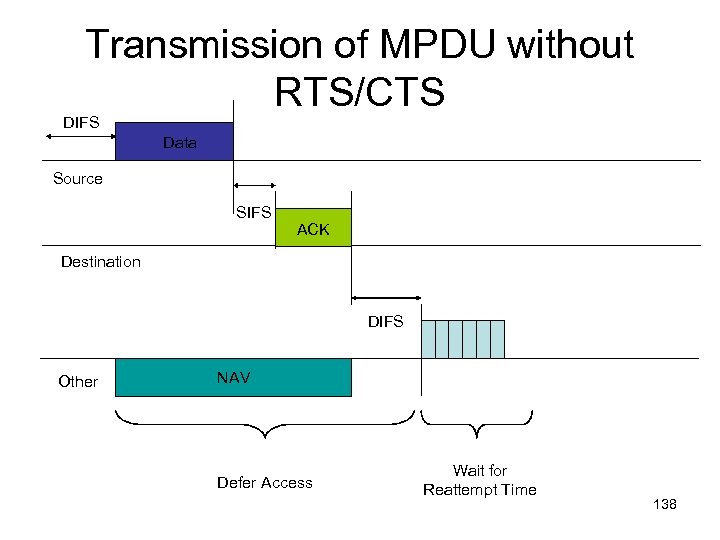 Transmission of MPDU without RTS/CTS

DIFS

Data

Source

SIFS

ACK

Destination

DIFS

Other

NAV

Defer Access

Wait for Reattempt Time

138